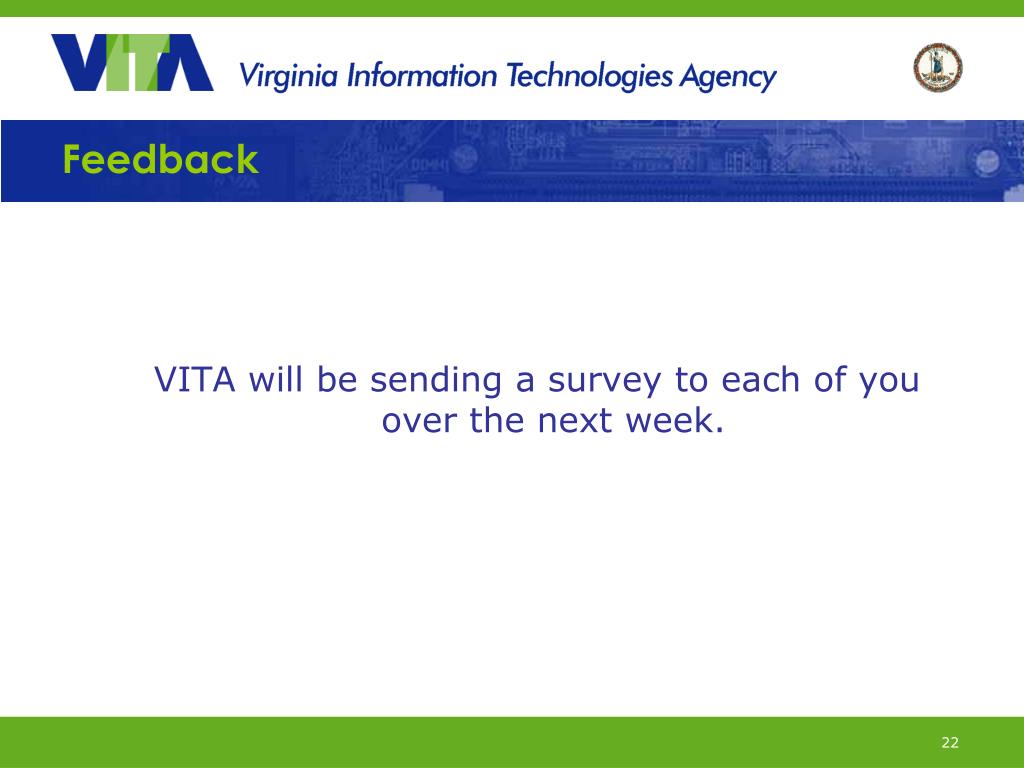 VITA Virginia Information Technologies Agency

Feedback

VITA will be sending a survey to each of you over the next week.

22